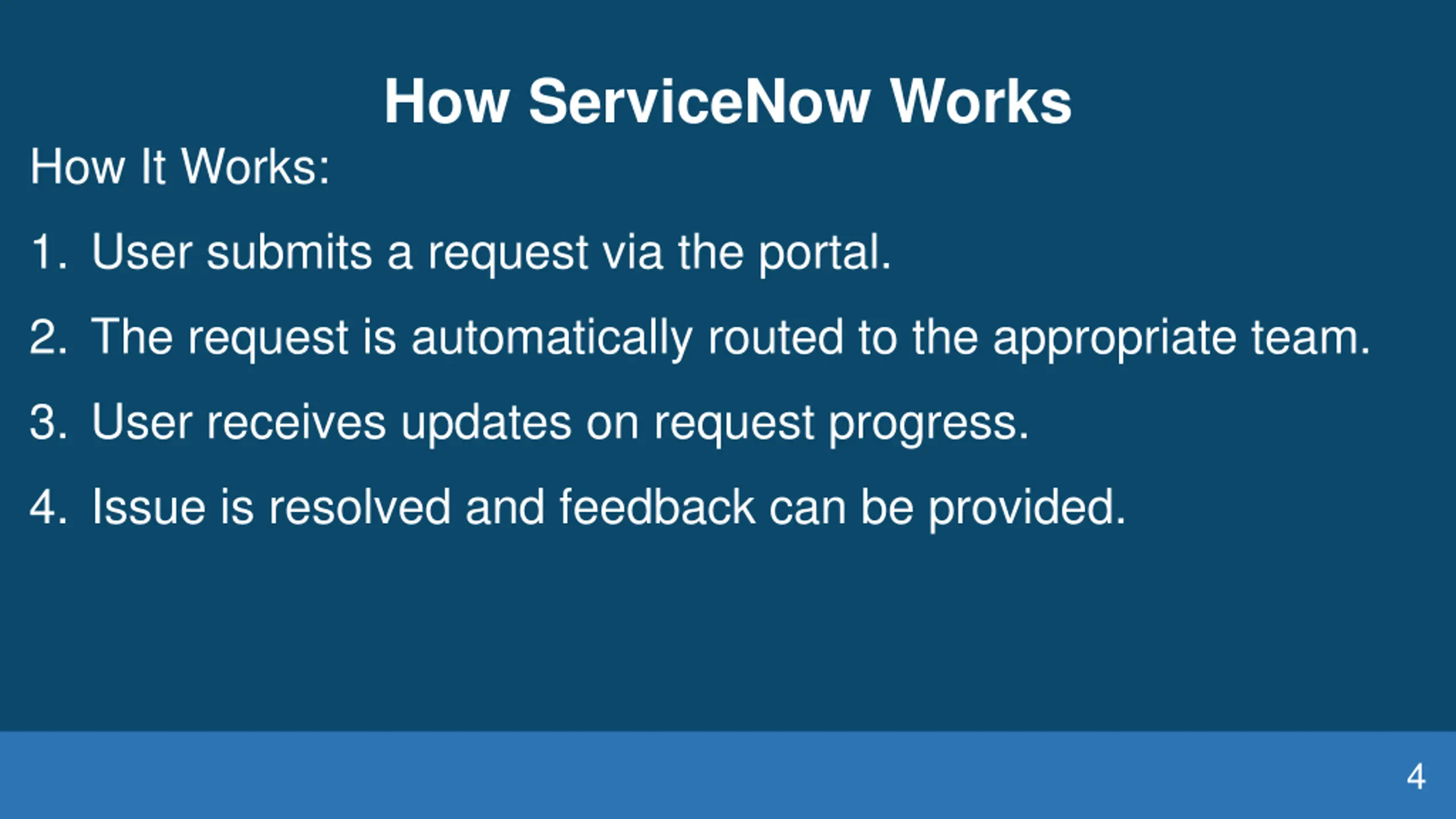 How ServiceNow Works

How It Works:

1. User submits a request via the portal.
2. The request is automatically routed to the appropriate team.
3. User receives updates on request progress.
4. Issue is resolved and feedback can be provided.

4